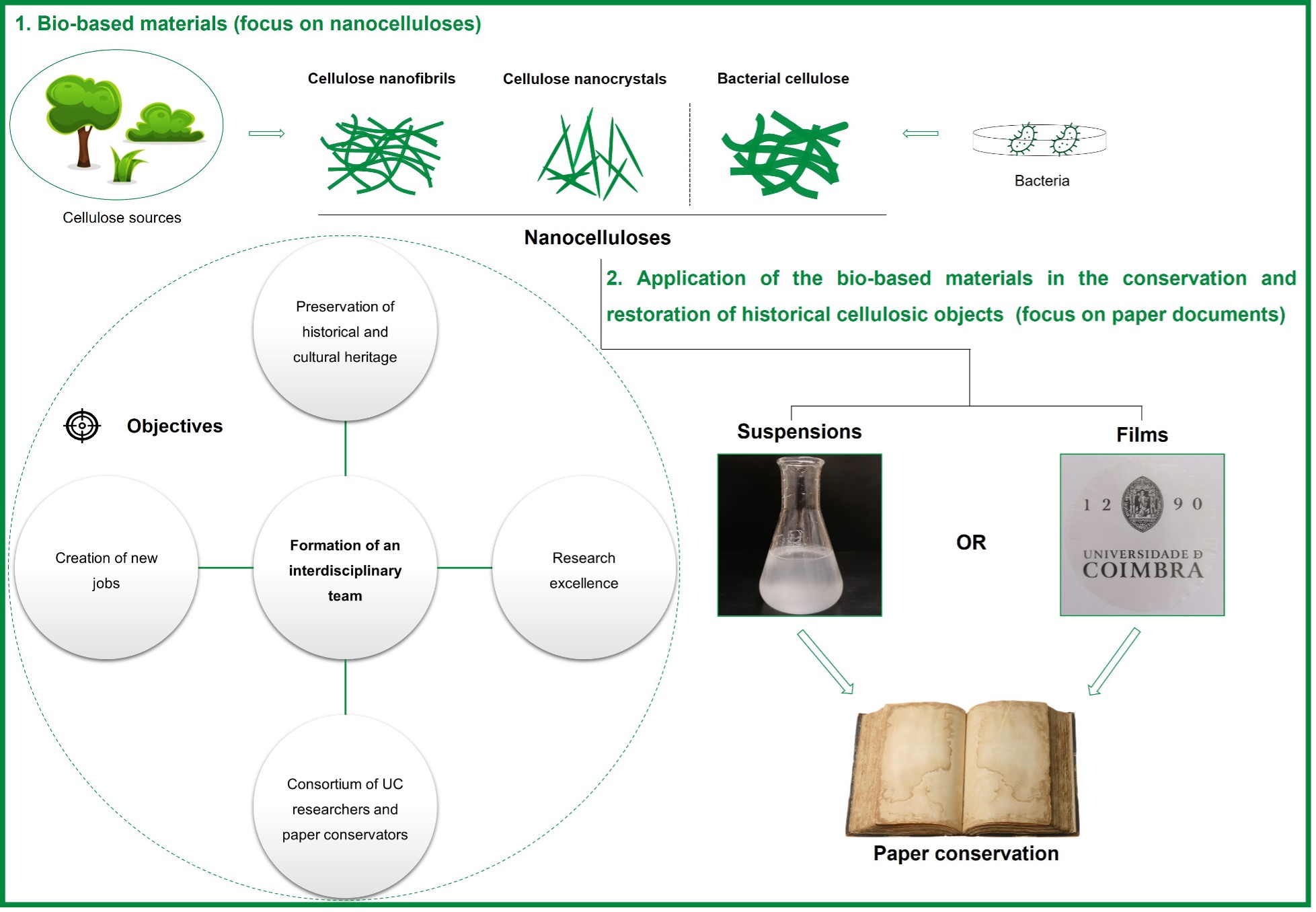 1. Bio-based materials (focus on nanocelluloses)

Cellulose sources

Cellulose nanofibrils

Cellulose nanocrystals

Bacterial cellulose

Bacteria

Nanocelluloses

2. Application of the bio-based materials in the conservation and restoration of historical cellulosic objects (focus on paper documents)

Objectives

Preservation of historical and cultural heritage

Creation of new jobs

Formation of an interdisciplinary team

Research excellence

Consortium of UC researchers and paper conservators

Suspensions

OR

Films

1 2 9 0

UNIVERSIDADE D COIMBRA

Paper conservation